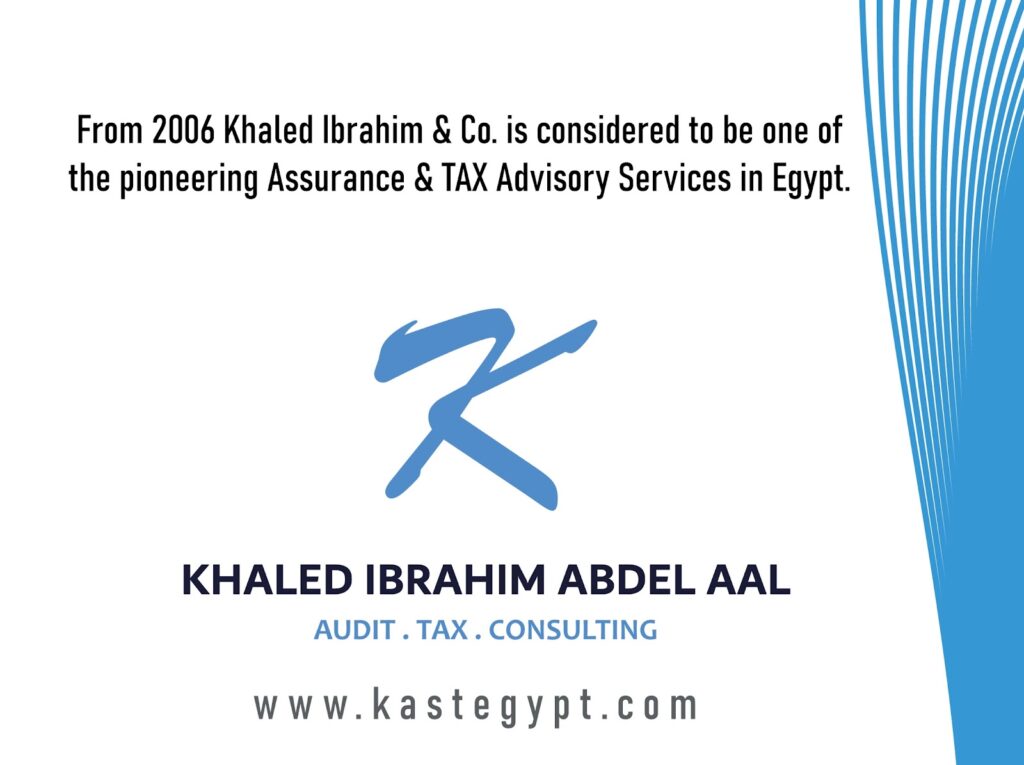 From 2006 Khaled Ibrahim & Co. is considered to be one of the pioneering Assurance & TAX Advisory Services in Egypt.

K

KHALED IBRAHIM ABDEL AAL

AUDIT . TAX . CONSULTING

www.kastegypt.com